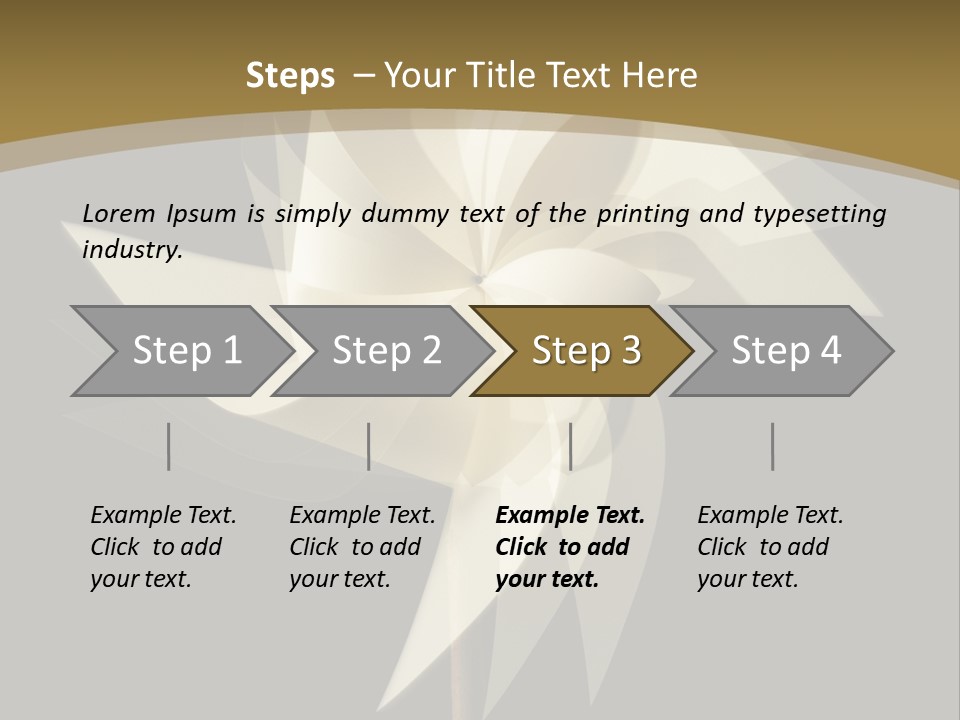 Steps – Your Title Text Here

Lorem Ipsum is simply dummy text of the printing and typesetting industry.

Step 1

Step 2

Step 3

Step 4

Example Text. Click to add your text.

Example Text. Click to add your text.

Example Text. Click to add your text.

Example Text. Click to add your text.